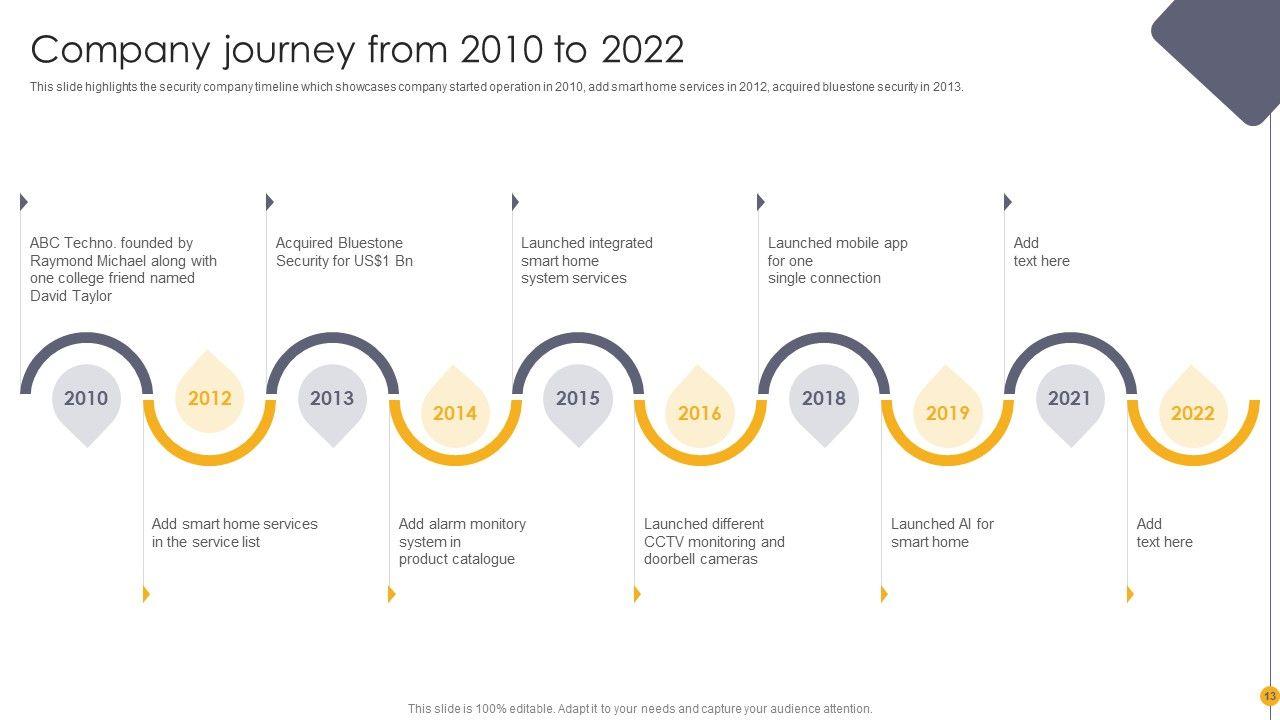 Company journey from 2010 to 2022

This slide highlights the security company timeline which showcases company started operation in 2010, add smart home services in 2012, acquired bluestone security in 2013.

ABC Techno. founded by Raymond Michael along with one college friend named David Taylor

Acquired Bluestone Security for US$1 Bn

Launched integrated smart home system services

Launched mobile app for one single connection

Add text here

2010

2012

2013

2014

2015

2016

2018

2019

2021

2022

Add smart home services in the service list

Add alarm monitory system in product catalogue

Launched different CCTV monitoring and doorbell cameras

Launched AI for smart home

Add text here

This slide is 100% editable. Adapt it to your needs and capture your audience attention.

13